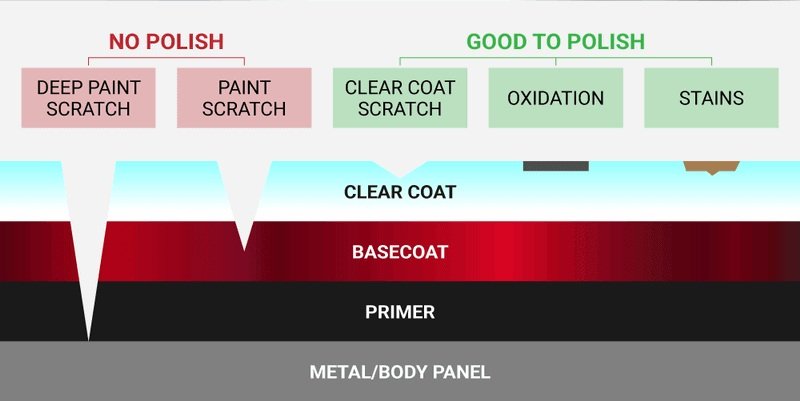 NO POLISH

DEEP PAINT SCRATCH

PAINT SCRATCH

GOOD TO POLISH

CLEAR COAT SCRATCH

OXIDATION

STAINS

CLEAR COAT

BASECOAT

PRIMER

METAL/BODY PANEL